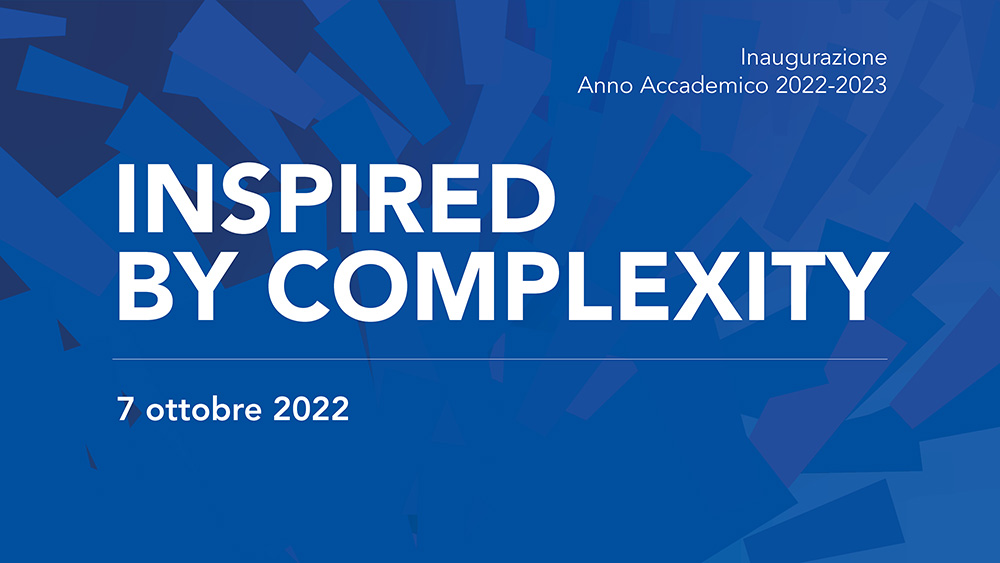 Inaugurazione
Anno Accademico 2022-2023

INSPIRED
BY COMPLEXITY

7 ottobre 2022